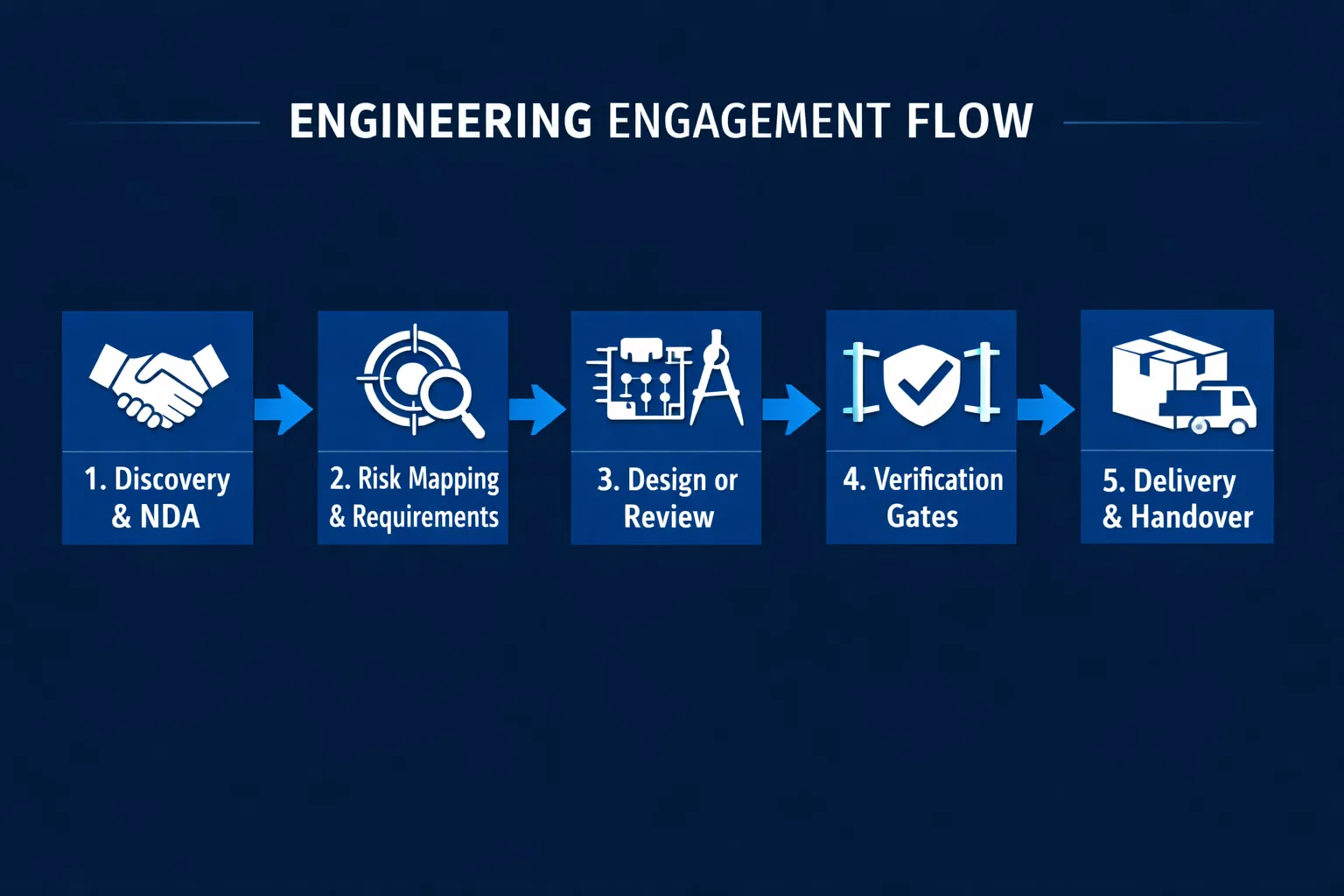 ENGINEERING ENGAGEMENT FLOW

1. Discovery & NDA

2. Risk Mapping & Requirements

3. Design or Review

4. Verification Gates

5. Delivery & Handover